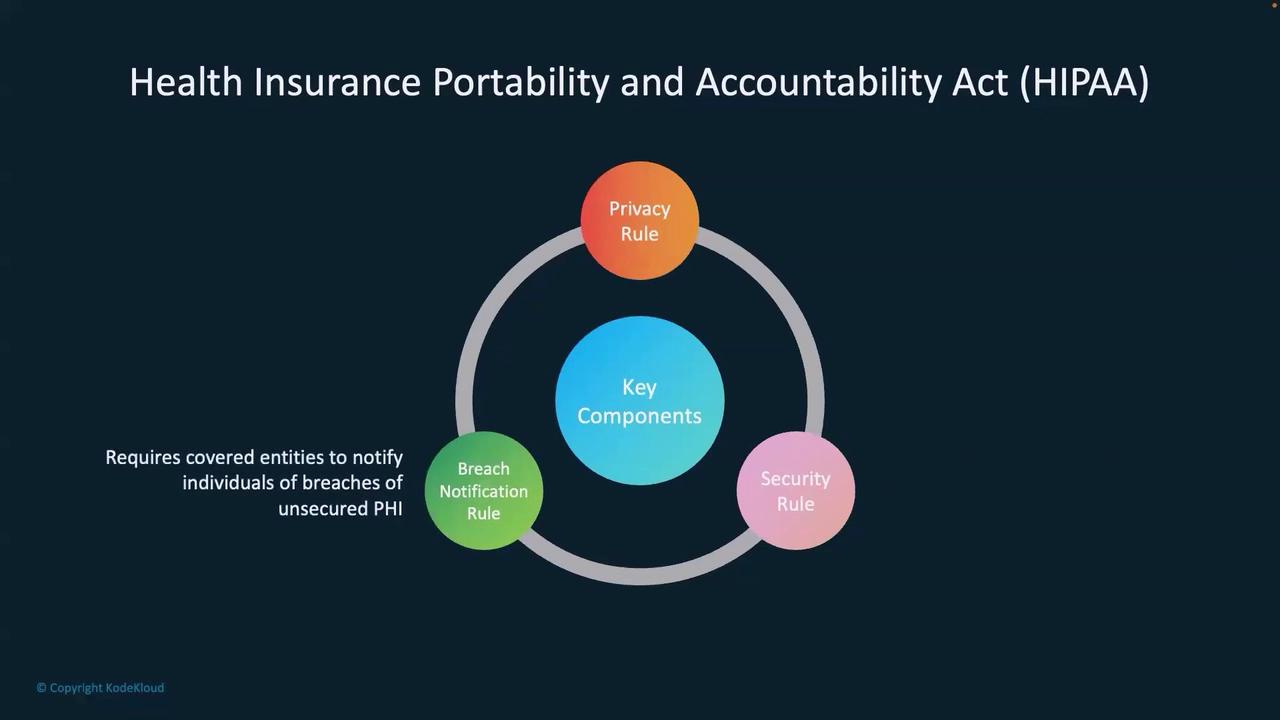 Health Insurance Portability and Accountability Act (HIPAA)

Privacy Rule

Key Components

Requires covered entities to notify individuals of breaches of unsecured PHI

Breach Notification Rule

Security Rule

© Copyright KodeKloud